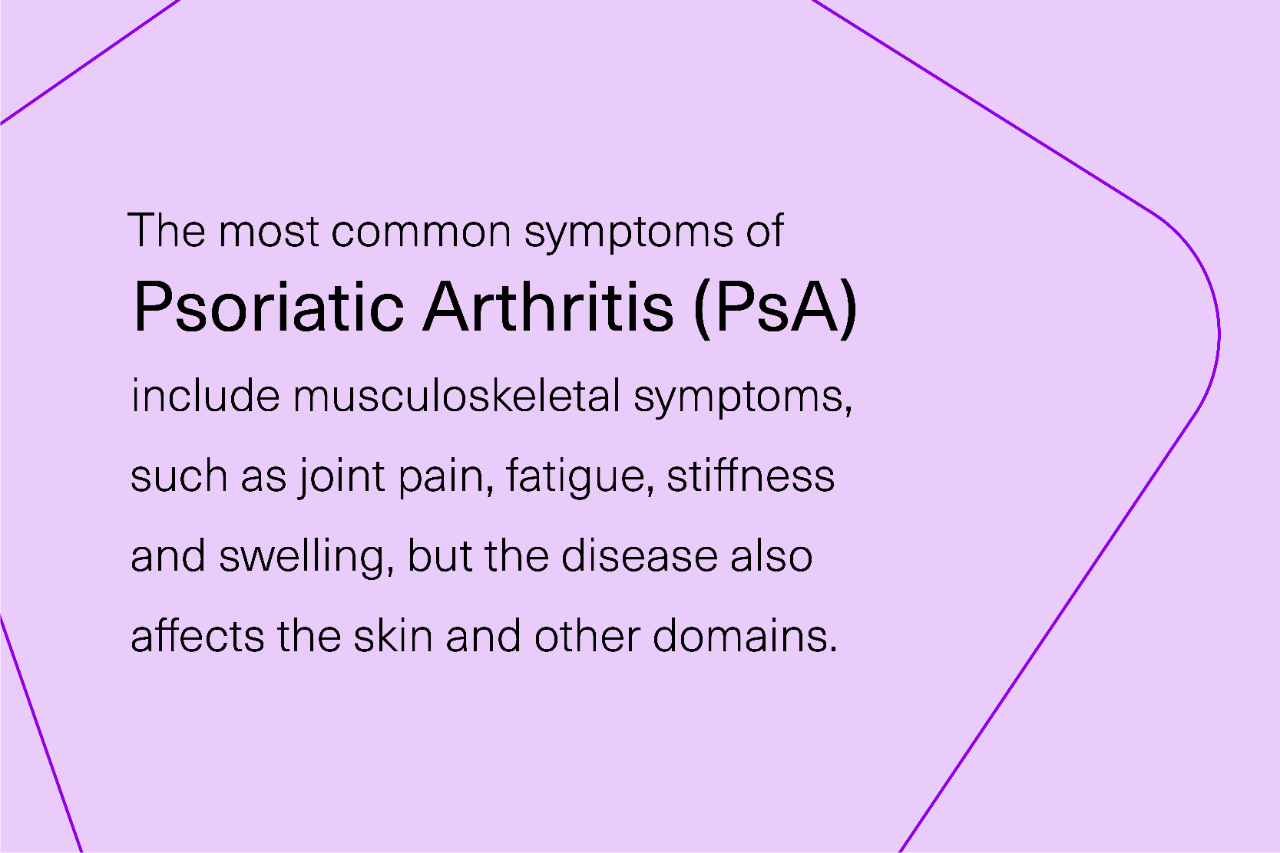 The most common symptoms of
Psoriatic Arthritis (PsA)
include musculoskeletal symptoms, such as joint pain, fatigue, stiffness and swelling, but the disease also affects the skin and other domains.